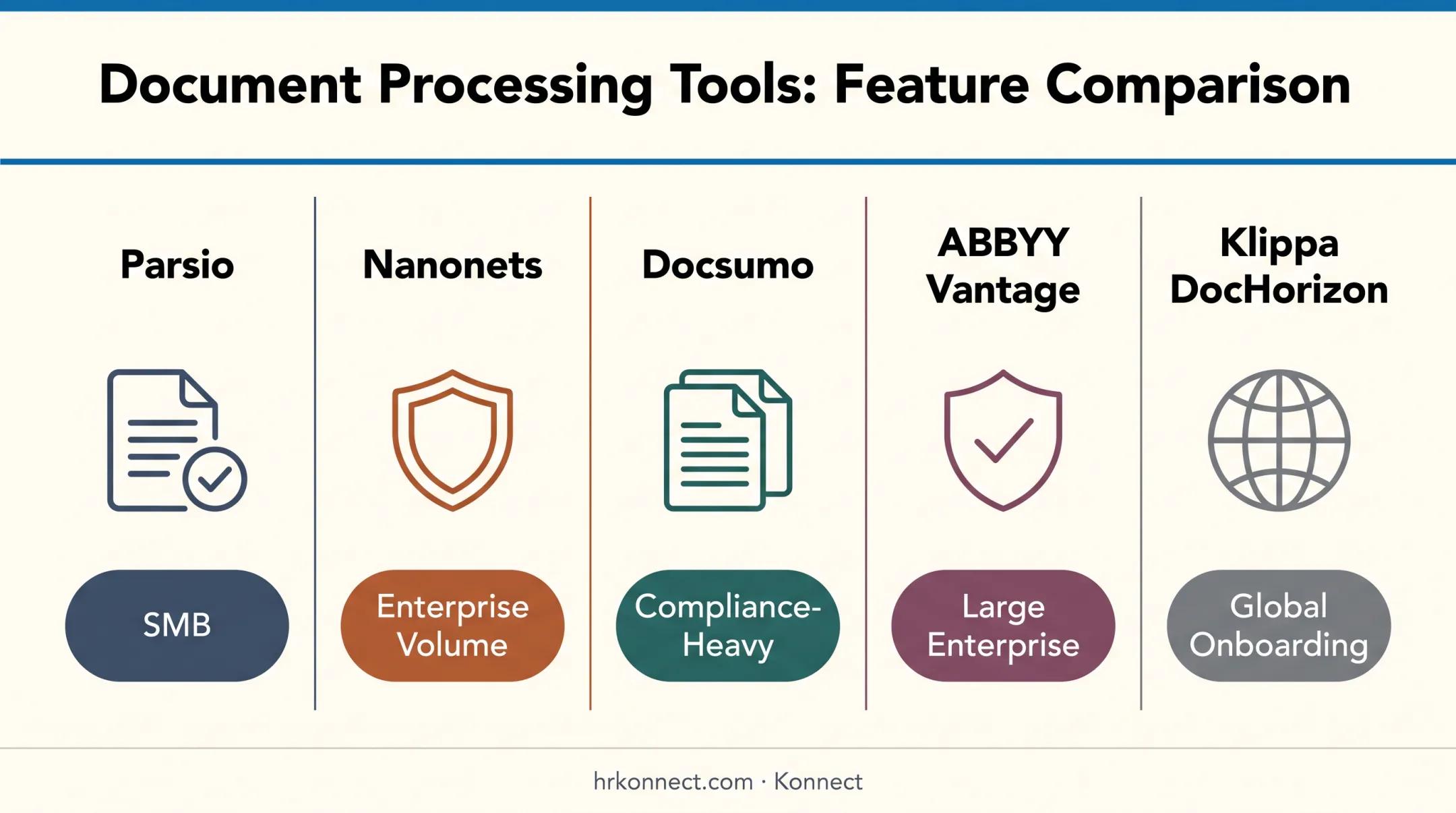 Document Processing Tools: Feature Comparison

Parsio

SMB

Nanonets

Enterprise Volume

Docsumo

Compliance-Heavy

ABBYY Vantage

Large Enterprise

Klippa DocHorizon

Global Onboarding

hrkonnect.com · Konnect